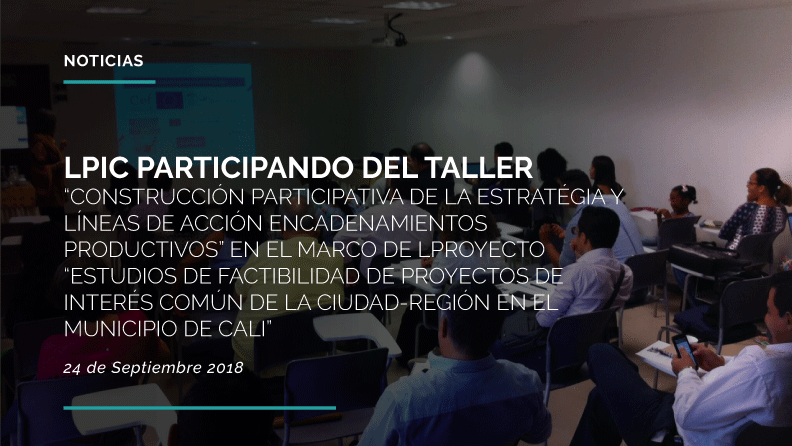 NOTICIAS

LPIC PARTICIPANDO DEL TALLER "CONSTRUCCIÓN PARTICIPATIVA DE LA ESTRATÉGIA Y LÍNEAS DE ACCIÓN ENCADENAMIENTOS PRODUCTIVOS" EN EL MARCO DE LPROYECTO "ESTUDIOS DE FACTIBILIDAD DE PROYECTOS DE INTERÉS COMÚN DE LA CIUDAD-REGIÓN EN EL MUNICIPIO DE CALI"

24 de Septiembre 2018